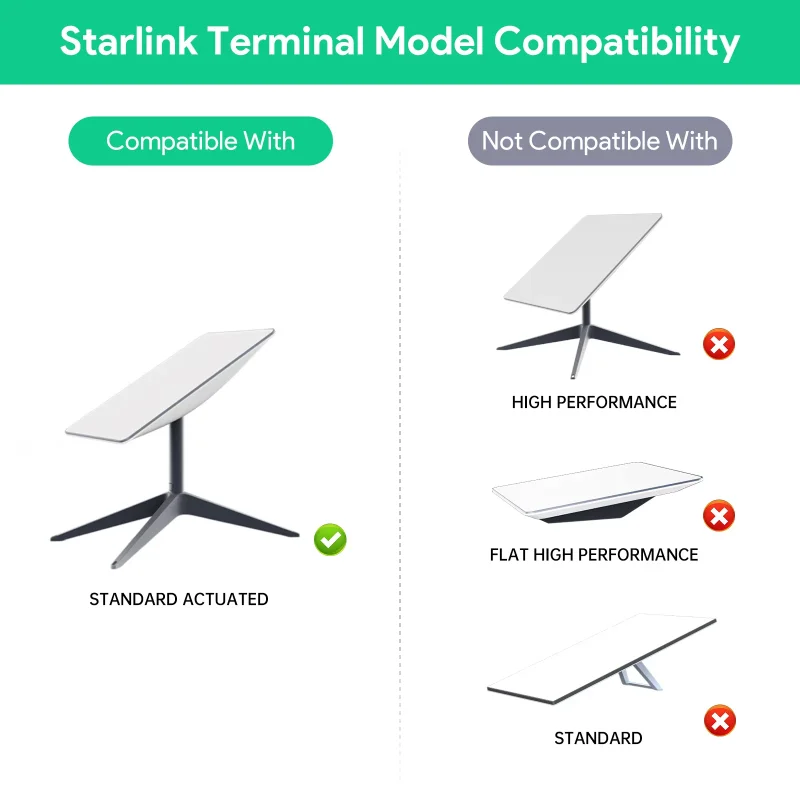 Starlink Terminal Model Compatibility

Compatible With

STANDARD ACTUATED

Not Compatible With

HIGH PERFORMANCE

FLAT HIGH PERFORMANCE

STANDARD